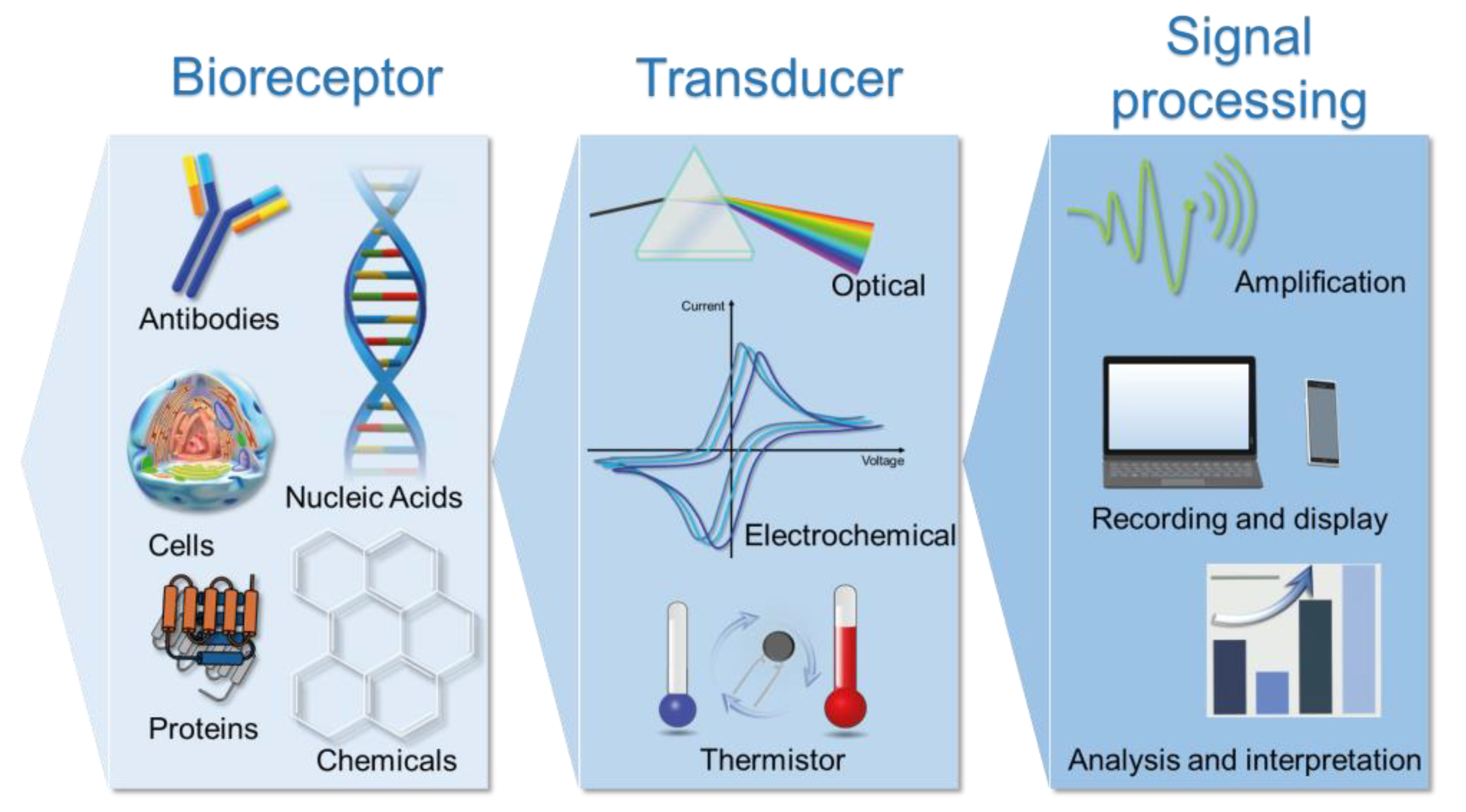 Bioreceptor

Antibodies

Nucleic Acids

Cells

Proteins

Chemicals

Transducer

Optical

Current

Voltage

Electrochemical

Thermistor

Signal processing

Amplification

Recording and display

Analysis and interpretation